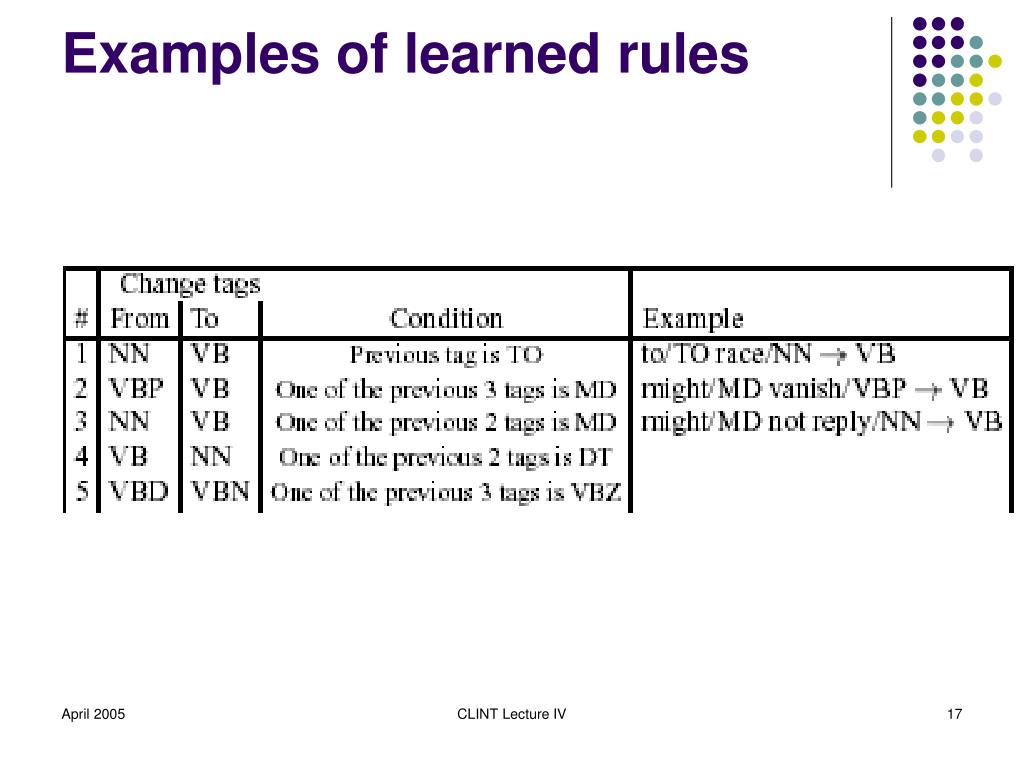 Examples of learned rules

| # | Change tags From | To | Condition | Example |
|---|---|---|---|---|
| 1 | NN | VB | Previous tag is TO | to/TO race/NN $\rightarrow$ VB |
| 2 | VBP | VB | One of the previous 3 tags is MD | might/MD vanish/VBP $\rightarrow$ VB |
| 3 | NN | VB | One of the previous 2 tags is MD | might/MD not reply/NN $\rightarrow$ VB |
| 4 | VB | NN | One of the previous 2 tags is DT | |
| 5 | VBD | VBN | One of the previous 3 tags is VBZ | |

April 2005

CLINT Lecture IV

17